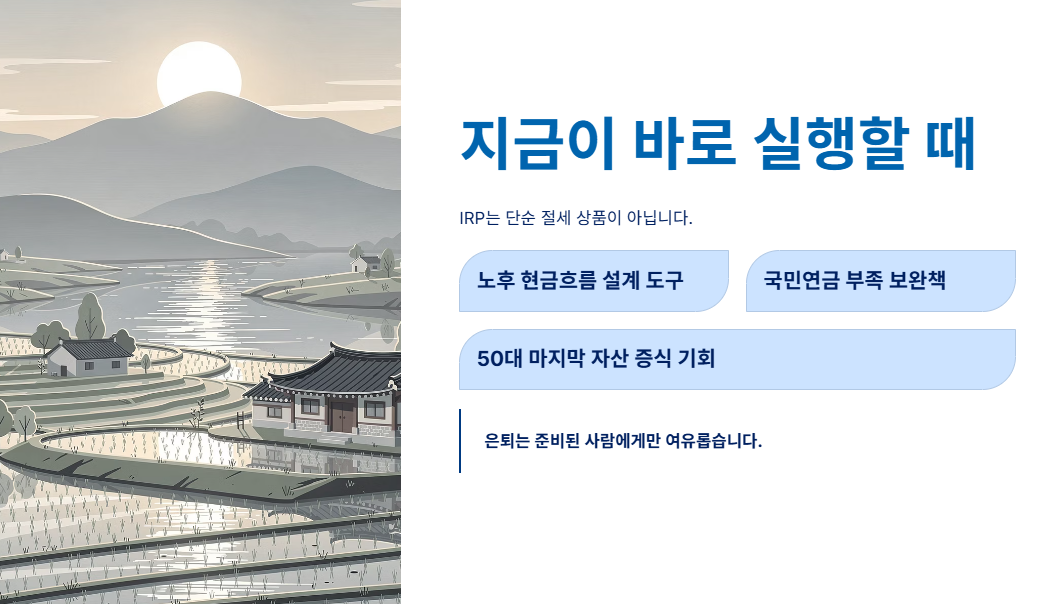 지금이 바로 실행할 때

IRP는 단순 절세 상품이 아닙니다.

노후 현금흐름 설계 도구

국민연금 부족 보완책

50대 마지막 자산 증식 기회

은퇴는 준비된 사람에게만 여유롭습니다.